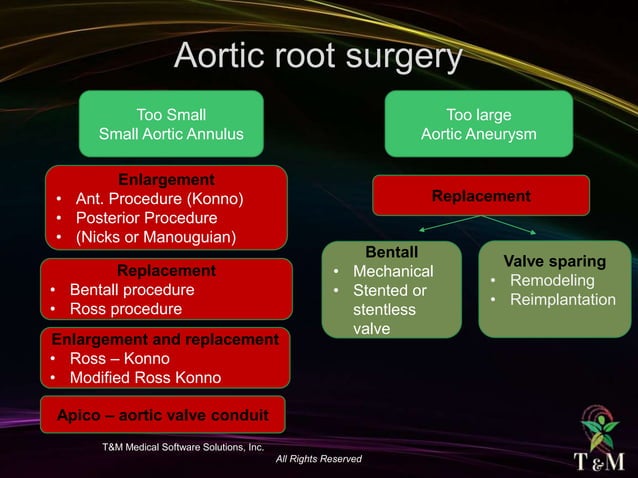 Aortic root surgery

Too Small
Small Aortic Annulus

Enlargement
• Ant. Procedure (Konno)
• Posterior Procedure
• (Nicks or Manouguian)

Replacement
• Bentall procedure
• Ross procedure

Enlargement and replacement
• Ross – Konno
• Modified Ross Konno

Apico – aortic valve conduit

Too large
Aortic Aneurysm

Replacement

Bentall
• Mechanical
• Stented or stentless valve

Valve sparing
• Remodeling
• Reimplantation

T&M Medical Software Solutions, Inc.

All Rights Reserved

T&M